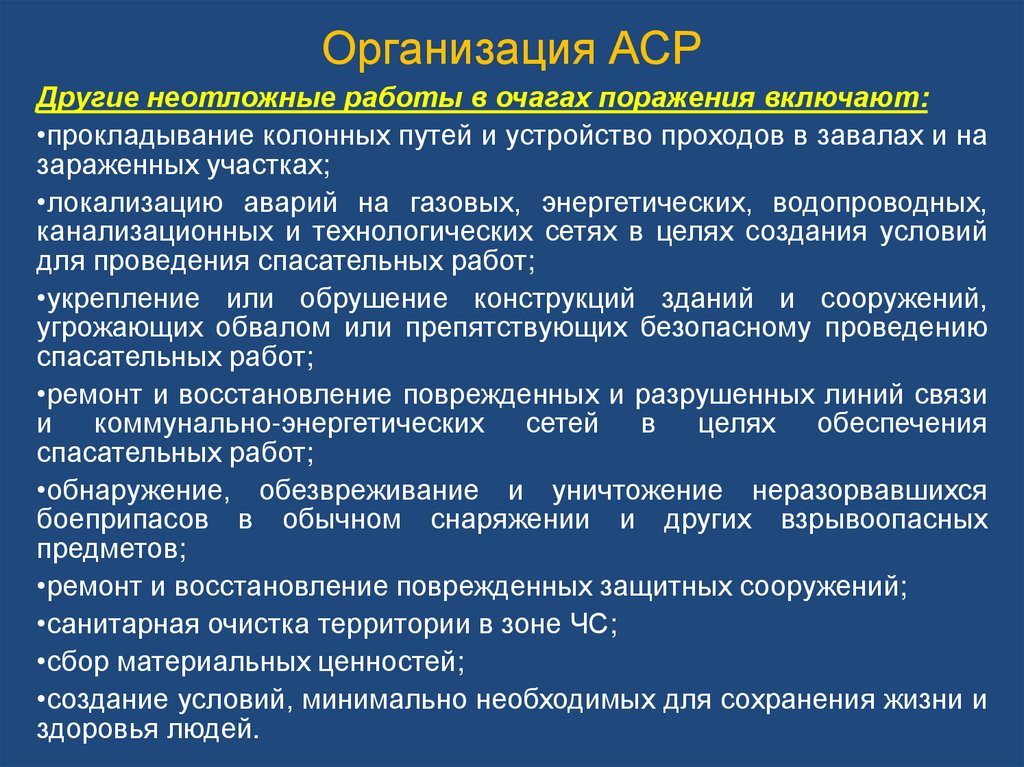 Организация АСР

Другие неотложные работы в очагах поражения включают:

•прокладывание колонных путей и устройство проходов в завалах и на зараженных участках;

•локализацию аварий на газовых, энергетических, водопроводных, канализационных и технологических сетях в целях создания условий для проведения спасательных работ;

•укрепление или обрушение конструкций зданий и сооружений, угрожающих обвалом или препятствующих безопасному проведению спасательных работ;

•ремонт и восстановление поврежденных и разрушенных линий связи и коммунально-энергетических сетей в целях обеспечения спасательных работ;

•обнаружение, обезвреживание и уничтожение неразорвавшихся боеприпасов в обычном снаряжении и других взрывоопасных предметов;

•ремонт и восстановление поврежденных защитных сооружений;

•санитарная очистка территории в зоне ЧС;

•сбор материальных ценностей;

•создание условий, минимально необходимых для сохранения жизни и здоровья людей.